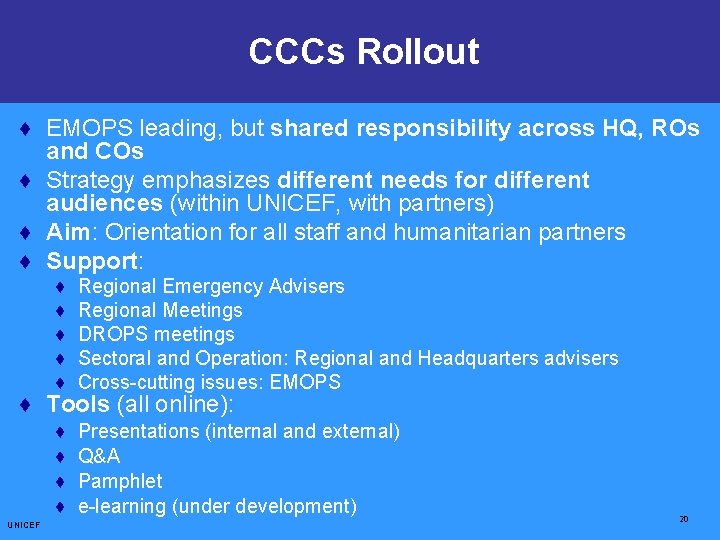 CCCs Rollout

♦ EMOPS leading, but shared responsibility across HQ, ROs and COs
♦ Strategy emphasizes different needs for different audiences (within UNICEF, with partners)
♦ Aim: Orientation for all staff and humanitarian partners
♦ Support:
♦ Regional Emergency Advisers
♦ Regional Meetings
♦ DROPS meetings
♦ Sectoral and Operation: Regional and Headquarters advisers
♦ Cross-cutting issues: EMOPS
♦ Tools (all online):
♦ Presentations (internal and external)
♦ Q&A
♦ Pamphlet
♦ e-learning (under development)

UNICEF

20